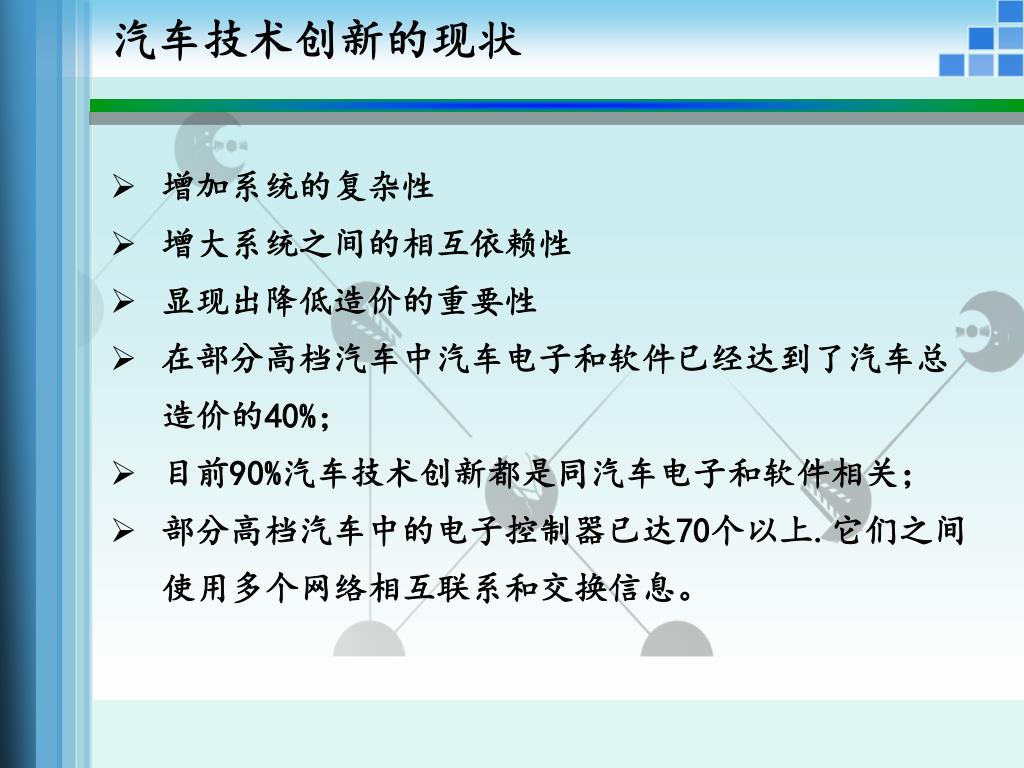 汽车技术创新的现状

➢ 增加系统的复杂性
➢ 增大系统之间的相互依赖性
➢ 显现出降低造价的重要性
➢ 在部分高档汽车中汽车电子和软件已经达到了汽车总造价的40%；
➢ 目前90%汽车技术创新都是同汽车电子和软件相关；
➢ 部分高档汽车中的电子控制器已达70个以上. 它们之间使用多个网络相互联系和交换信息。